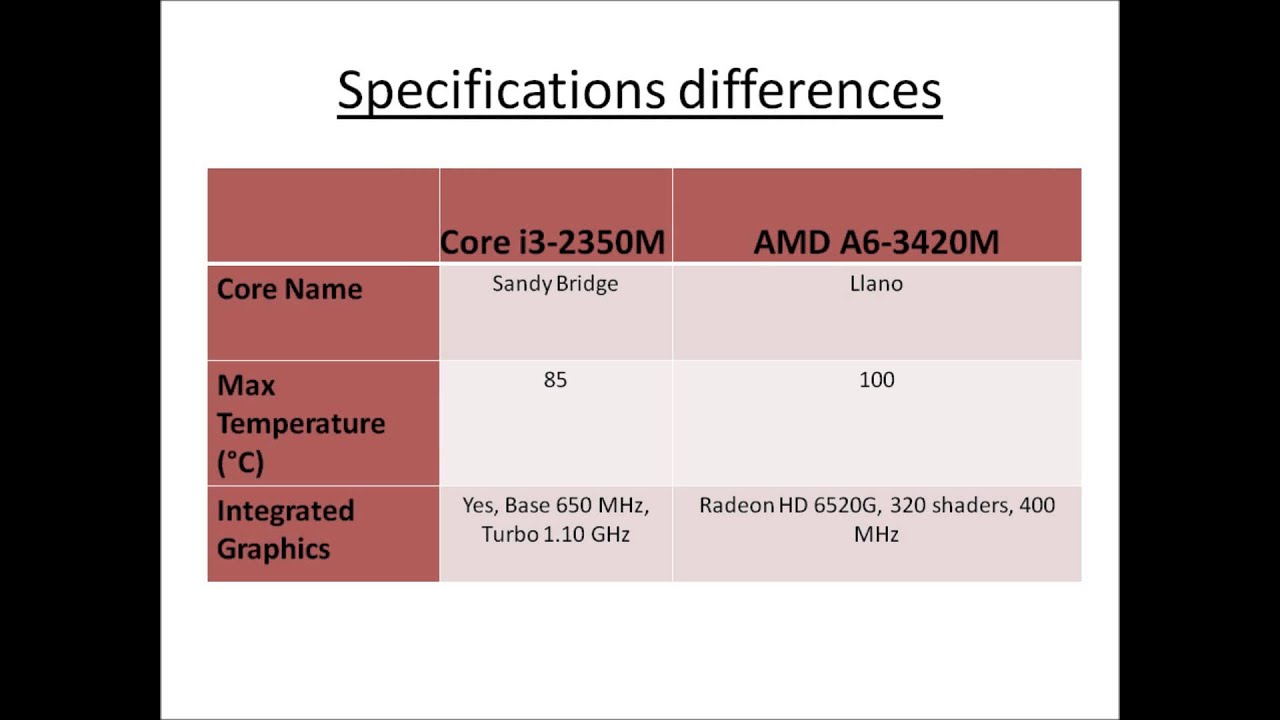 Specifications differences

| | Core i3-2350M | AMD A6-3420M |
|---|---|---|
| Core Name | Sandy Bridge | Llano |
| Max Temperature (°C) | 85 | 100 |
| Integrated Graphics | Yes, Base 650 MHz, Turbo 1.10 GHz | Radeon HD 6520G, 320 shaders, 400 MHz |